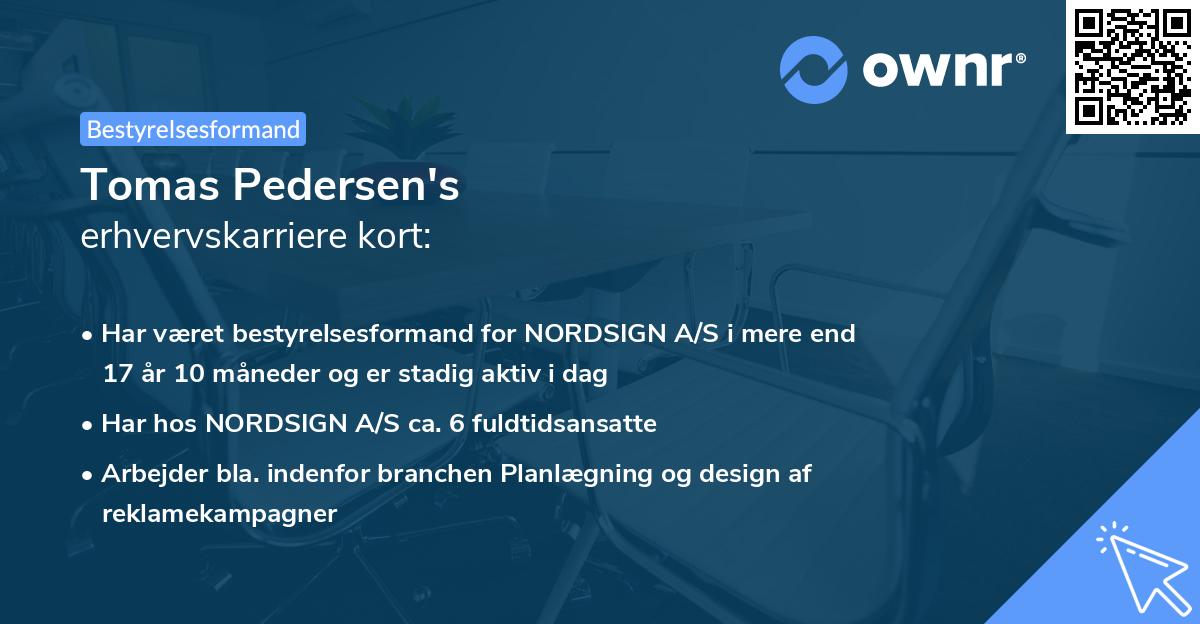 ownr®

Bestyrelsesformand

Tomas Pedersen's
erhvervskarriere kort:

• Har været bestyrelsesformand for NORDSIGN A/S i mere end 17 år 10 måneder og er stadig aktiv i dag
• Har hos NORDSIGN A/S ca. 6 fuldtidsansatte
• Arbejder bla. indenfor branchen Planlægning og design af reklamekampagner